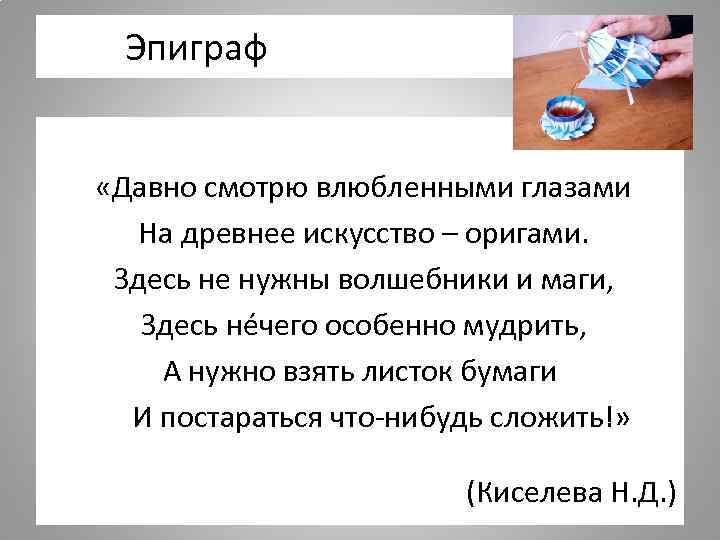 Эпиграф

«Давно смотрю влюбленными глазами
На древнее искусство – оригами.
Здесь не нужны волшебники и маги,
Здесь не́чего особенно мудрить,
А нужно взять листок бумаги
И постараться что-нибудь сложить!»

(Киселева Н.Д.)